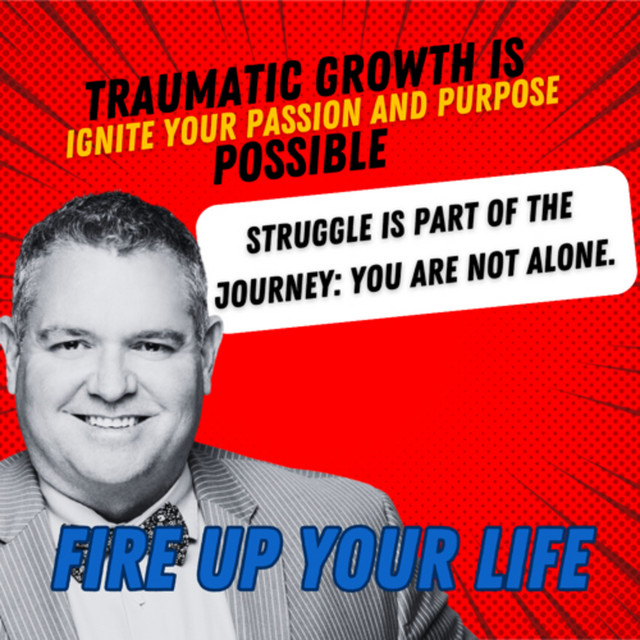 TRAUMATIC GROWTH IS
IGNITE YOUR PASSION AND PURPOSE
POSSIBLE

STRUGGLE IS PART OF THE JOURNEY: YOU ARE NOT ALONE.

FIRE UP YOUR LIFE